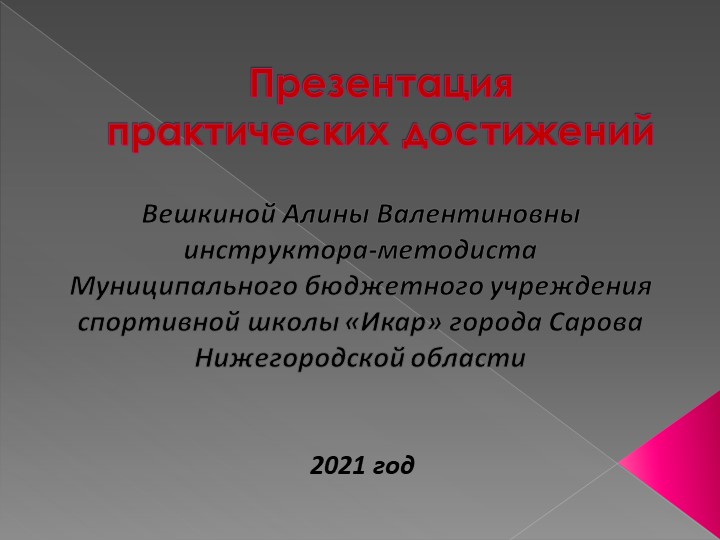 Презентация практических достижений

Вешкиной Алины Валентиновны инструктора-методиста Муниципального бюджетного учреждения спортивной школы «Икар» города Сарова Нижегородской области

2021 год